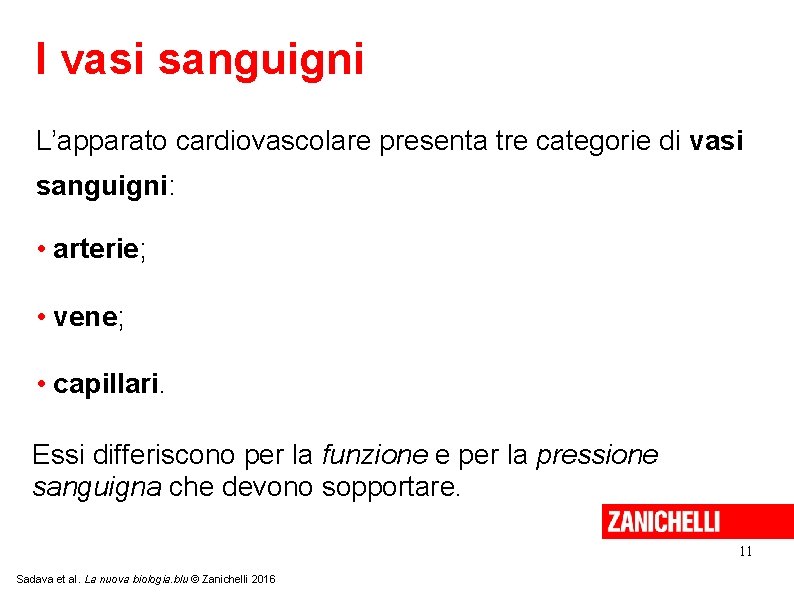 I vasi sanguigni

L’apparato cardiovascolare presenta tre categorie di vasi sanguigni:

• arterie;

• vene;

• capillari.

Essi differiscono per la funzione e per la pressione sanguigna che devono sopportare.

ZANICHELLI

11

Sadava et al. La nuova biologia.blu © Zanichelli 2016